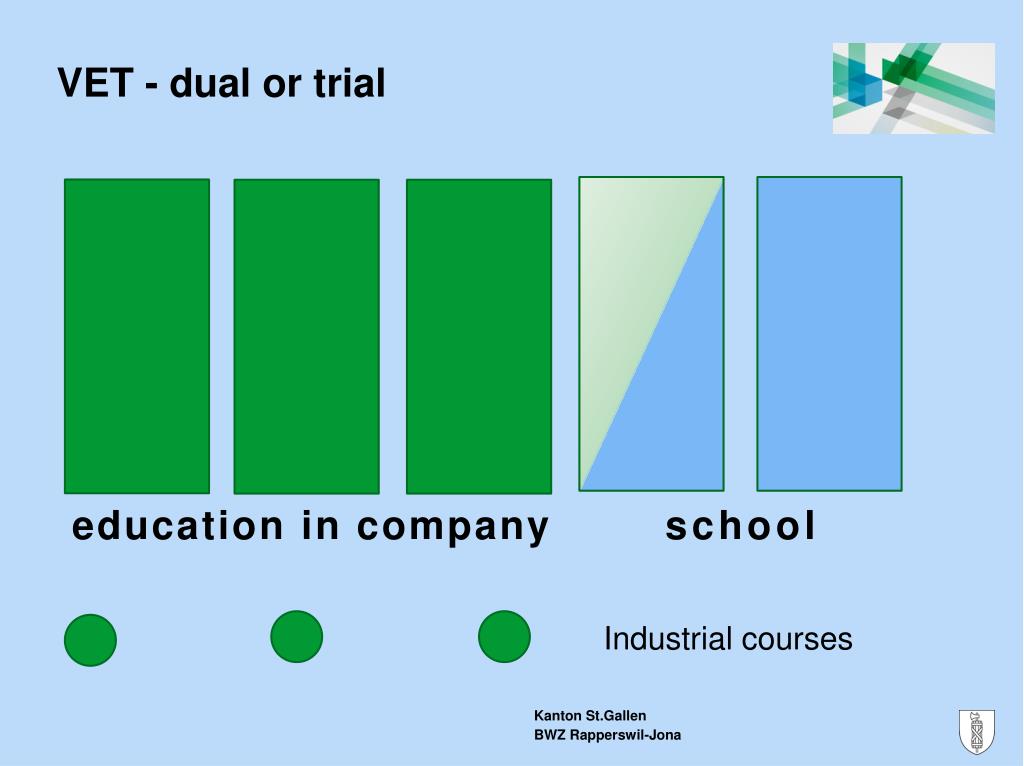 VET - dual or trial

education in company school

Industrial courses

Kanton St.Gallen
BWZ Rapperswil-Jona